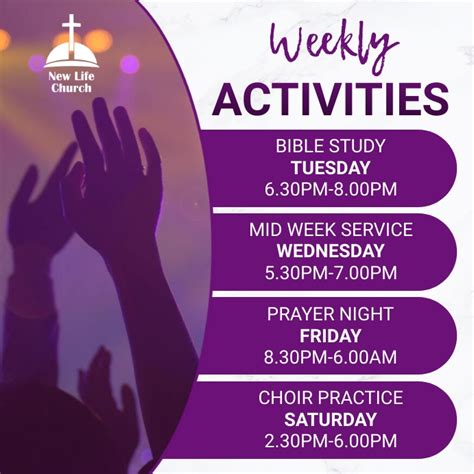 New Life Church

Weekly
ACTIVITIES

BIBLE STUDY
TUESDAY
6.30PM-8.00PM

MID WEEK SERVICE
WEDNESDAY
5.30PM-7.00PM

PRAYER NIGHT
FRIDAY
8.30PM-6.00AM

CHOIR PRACTICE
SATURDAY
2.30PM-6.00PM